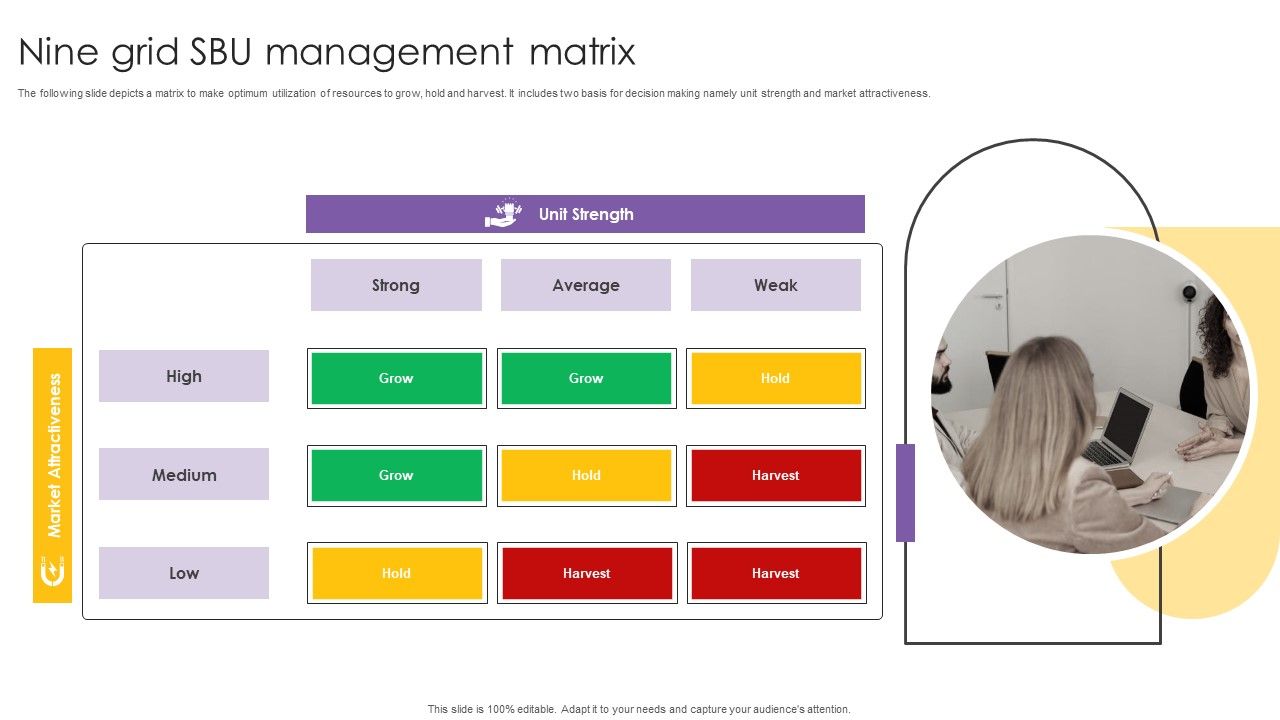 Nine grid SBU management matrix

The following slide depicts a matrix to make optimum utilization of resources to grow, hold and harvest. It includes two basis for decision making namely unit strength and market attractiveness.

Unit Strength

Market Attractiveness

| | Strong | Average | Weak |
|---|---|---|---|
| High | Grow | Grow | Hold |
| Medium | Grow | Hold | Harvest |
| Low | Hold | Harvest | Harvest |

This slide is 100% editable. Adapt it to your needs and capture your audience's attention.